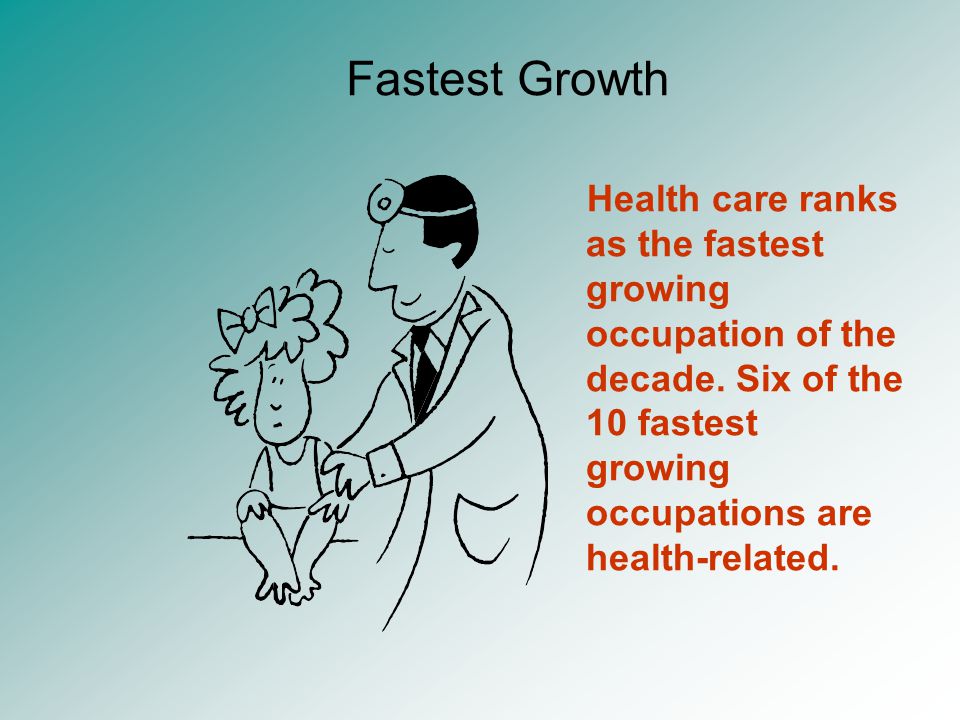 Fastest Growth

Health care ranks as the fastest growing occupation of the decade. Six of the 10 fastest growing occupations are health-related.